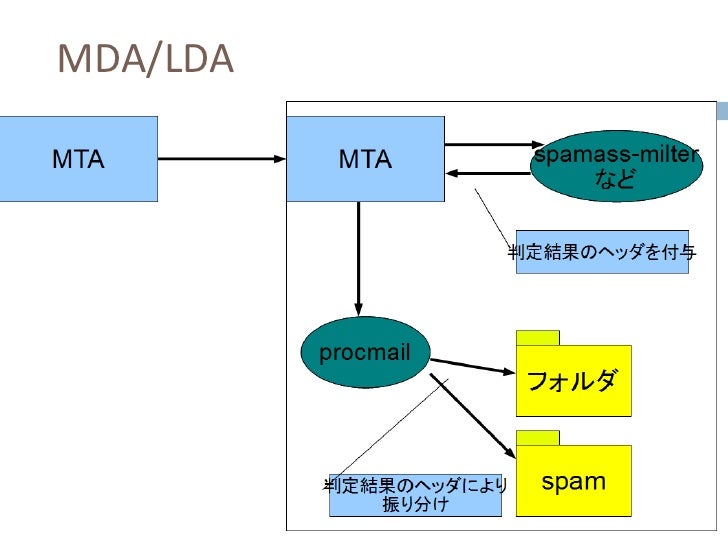 MDA/LDA

MTA

MTA

spamass-milter など

判定結果のヘッダを付与

procmail

フォルダ

spam

判定結果のヘッダにより振り分け